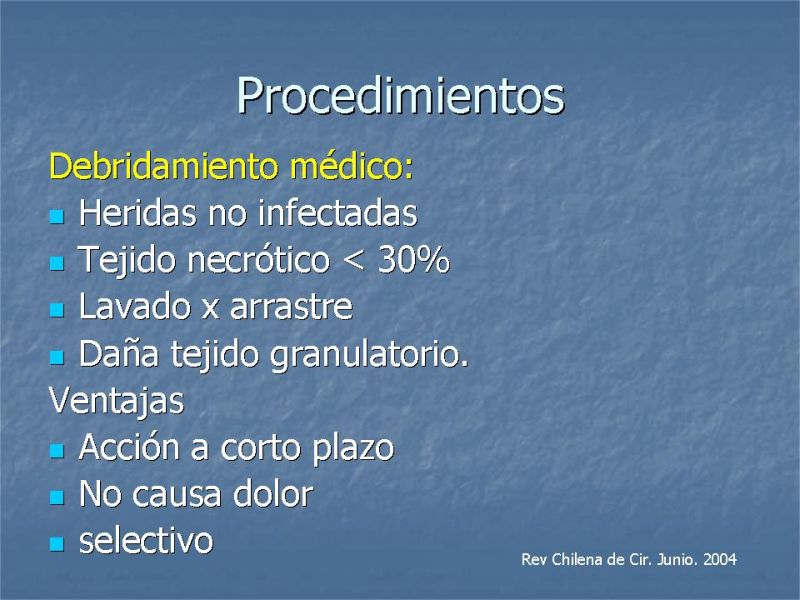 Procedimientos

Debridamiento médico:

- Heridas no infectadas
- Tejido necrótico < 30%
- Lavado x arrastre
- Daña tejido granulatorio.

Ventajas

- Acción a corto plazo
- No causa dolor
- selectivo

Rev Chilena de Cir. Junio. 2004